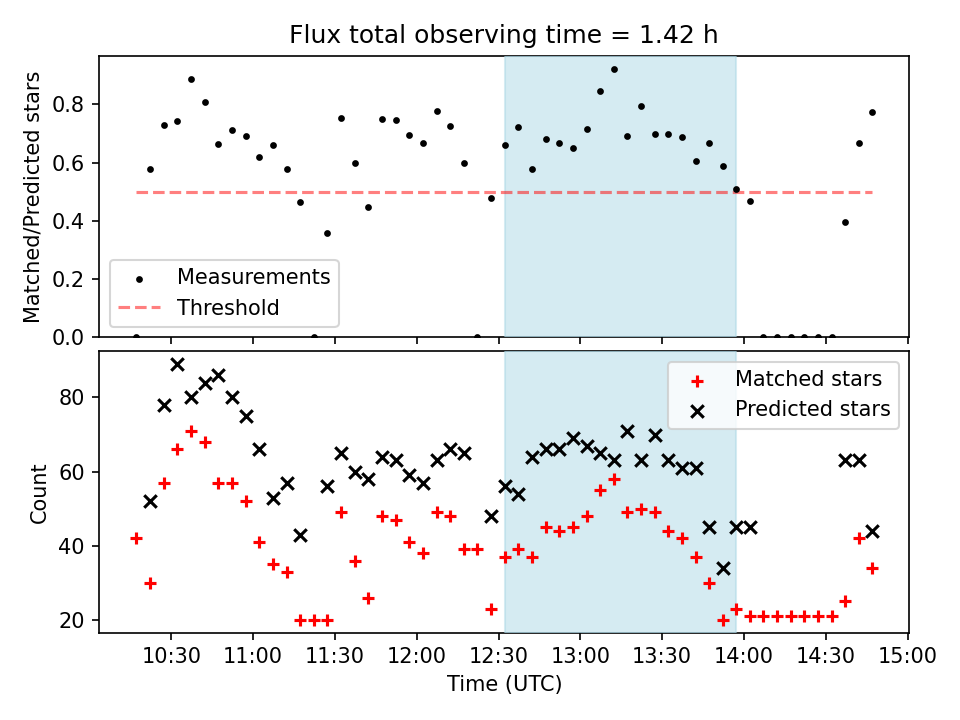 Flux total observing time = 1.42 h

Matched/Predicted stars

0.8
0.6
0.4
0.2
0.0

Measurements
Threshold

Count

80
60
40
20

Matched stars
Predicted stars

10:30 11:00 11:30 12:00 12:30 13:00 13:30 14:00 14:30 15:00

Time (UTC)